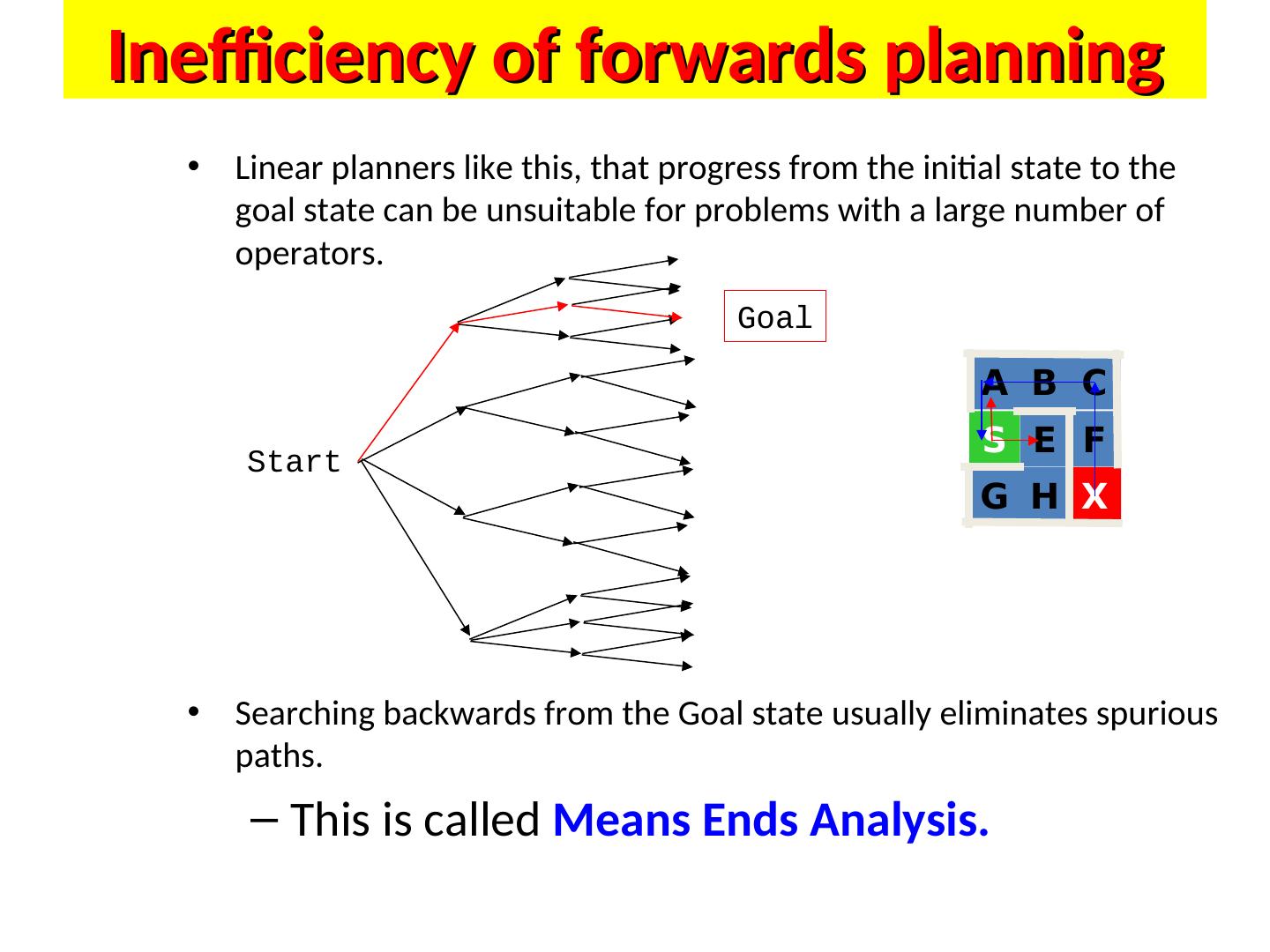 Inefficiency of forwards planning

• Linear planners like this, that progress from the initial state to the goal state can be unsuitable for problems with a large number of operators.

Goal

Start

A B C
S E F
G H X

• Searching backwards from the Goal state usually eliminates spurious paths.

– This is called Means Ends Analysis.